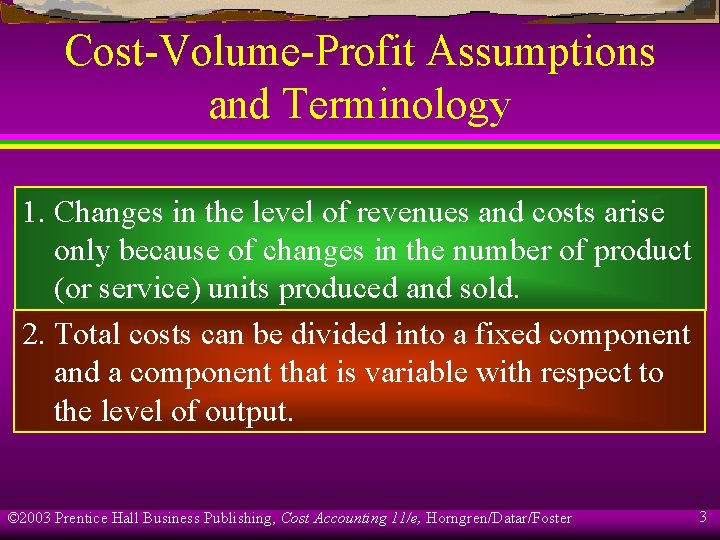 Cost-Volume-Profit Assumptions and Terminology

1. Changes in the level of revenues and costs arise only because of changes in the number of product (or service) units produced and sold.

2. Total costs can be divided into a fixed component and a component that is variable with respect to the level of output.

©2003 Prentice Hall Business Publishing, Cost Accounting 11/e, Horngren/Datar/Foster

3